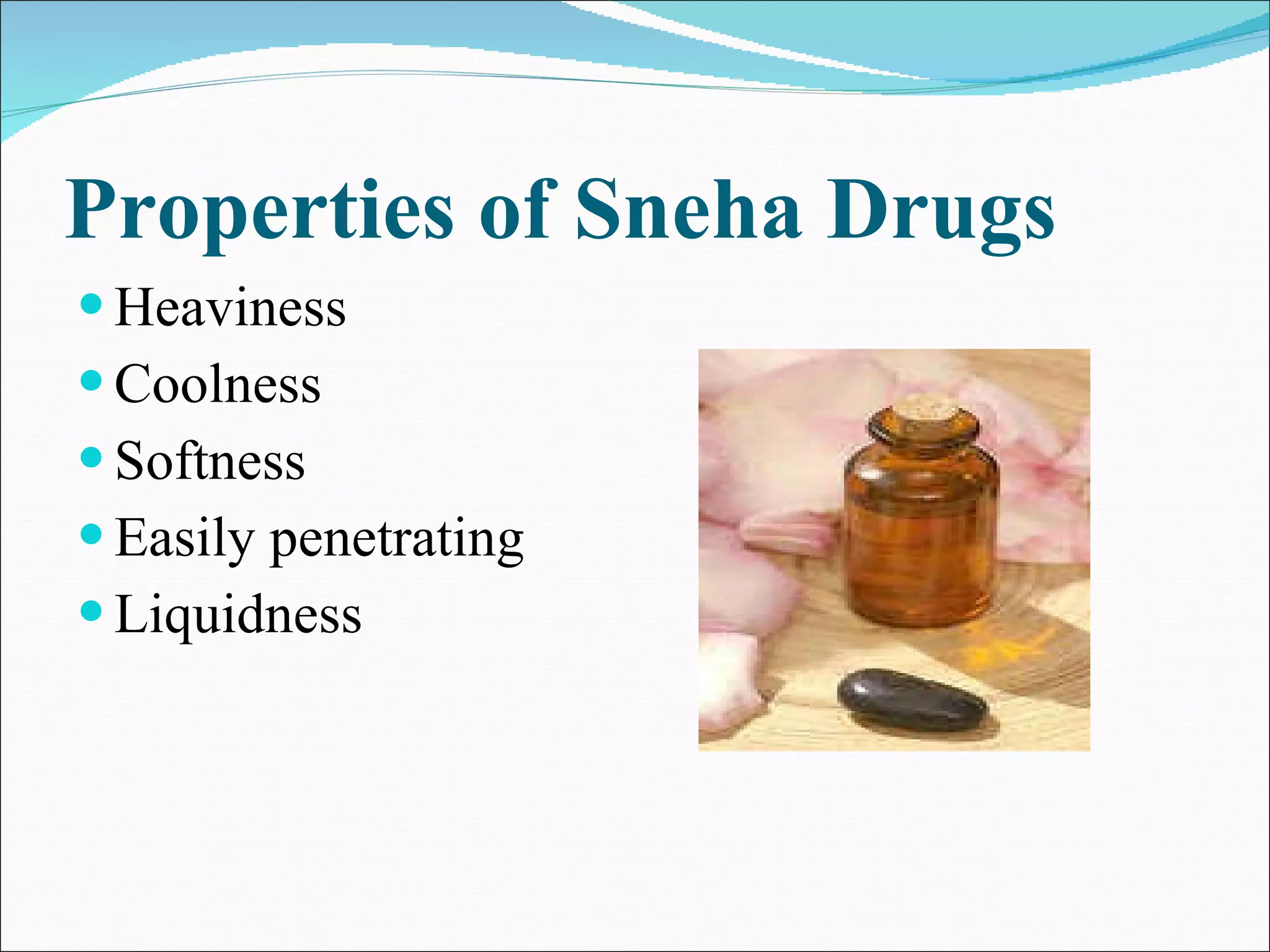 Properties of Sneha Drugs

- Heaviness
- Coolness
- Softness
- Easily penetrating
- Liquidness